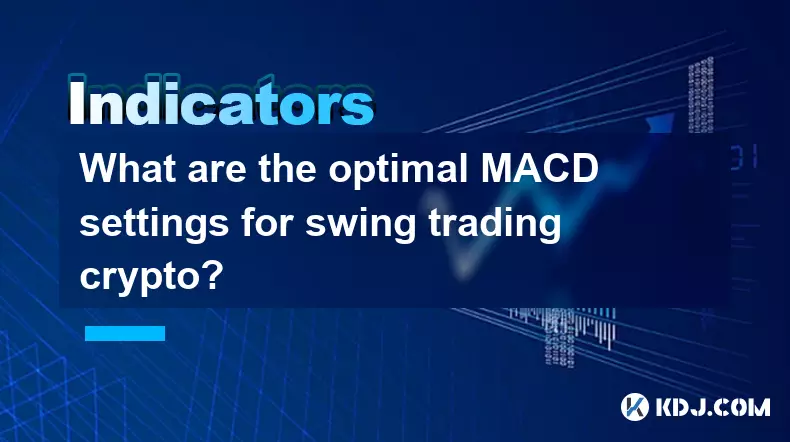 Indicators

What are the optimal MACD settings for swing trading crypto?

KDJ.COM